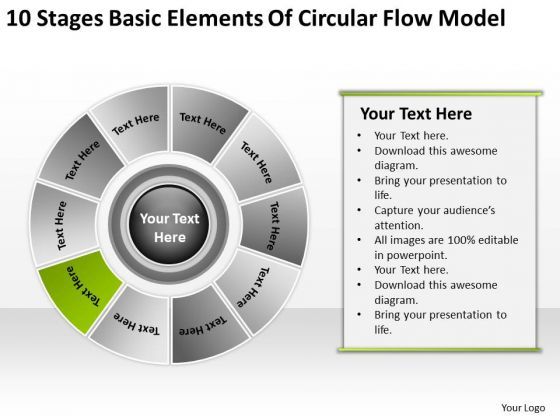 10 Stages Basic Elements Of Circular Flow Model

Text Here

Text Here

Text Here

Text Here

Text Here

Text Here

Text Here

Text Here

Text Here

Text Here

Your Text Here

Your Text Here

- Your Text here.
- Download this awesome diagram.
- Bring your presentation to life.
- Capture your audience's attention.
- All images are 100% editable in powerpoint.
- Your Text here.
- Download this awesome diagram.
- Bring your presentation to life.

Your Logo